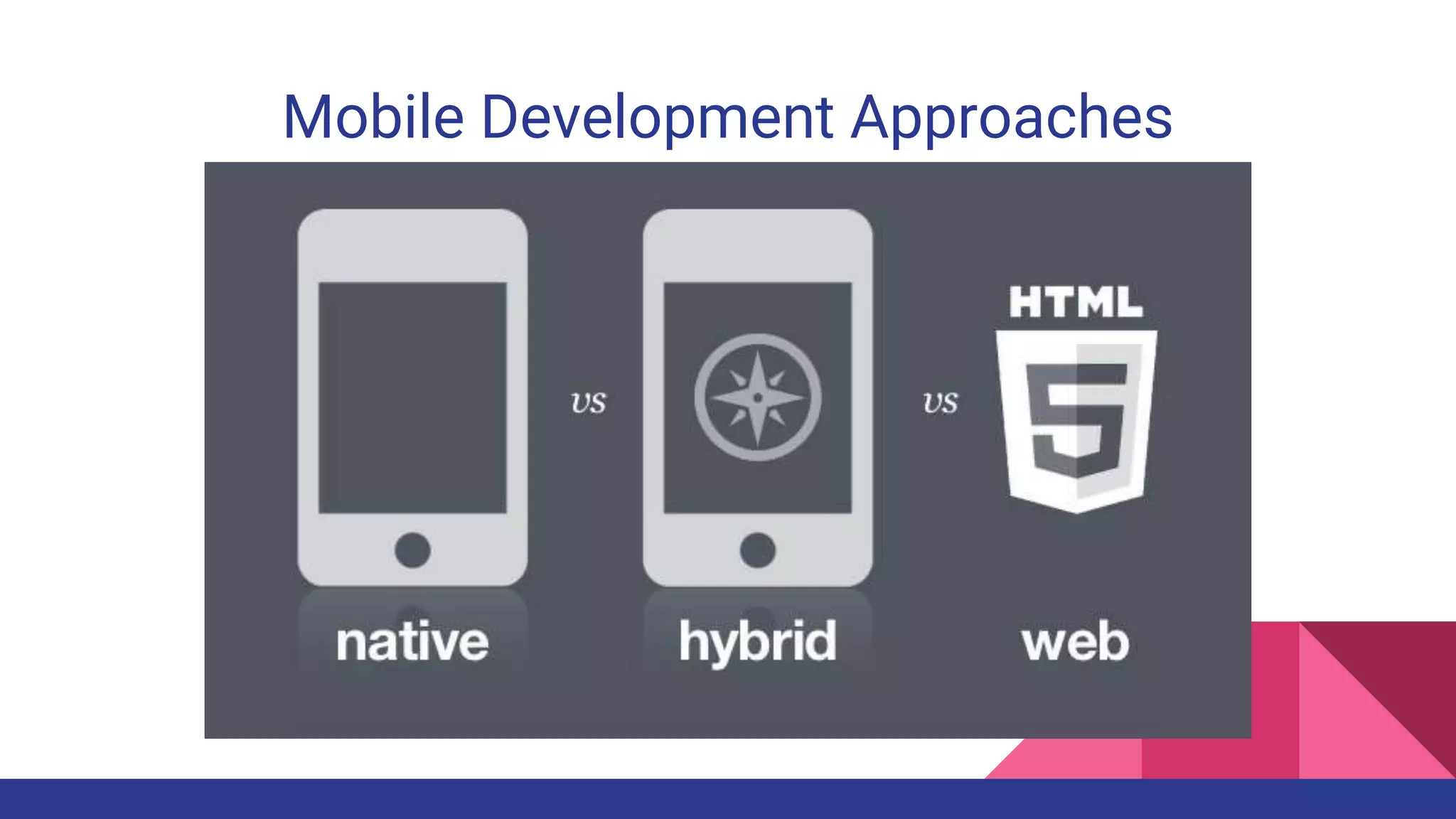 Mobile Development Approaches

vs

vs

HTML

5

native

hybrid

web